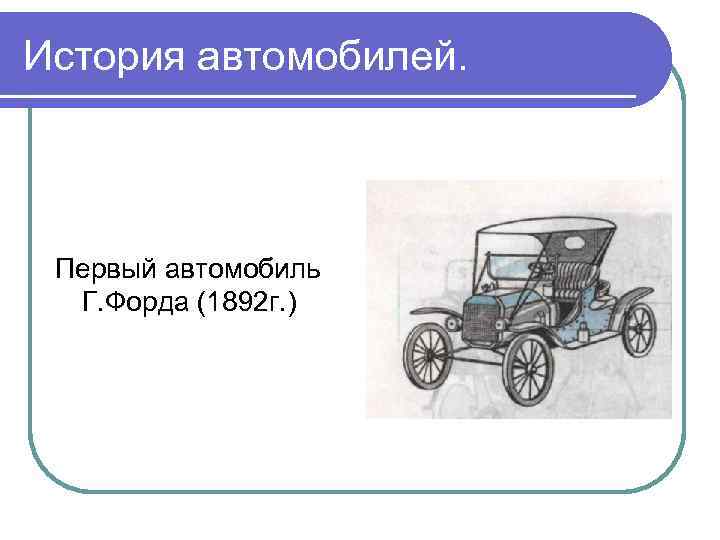 История автомобилей.

Первый автомобиль Г.Форда (1892г.)